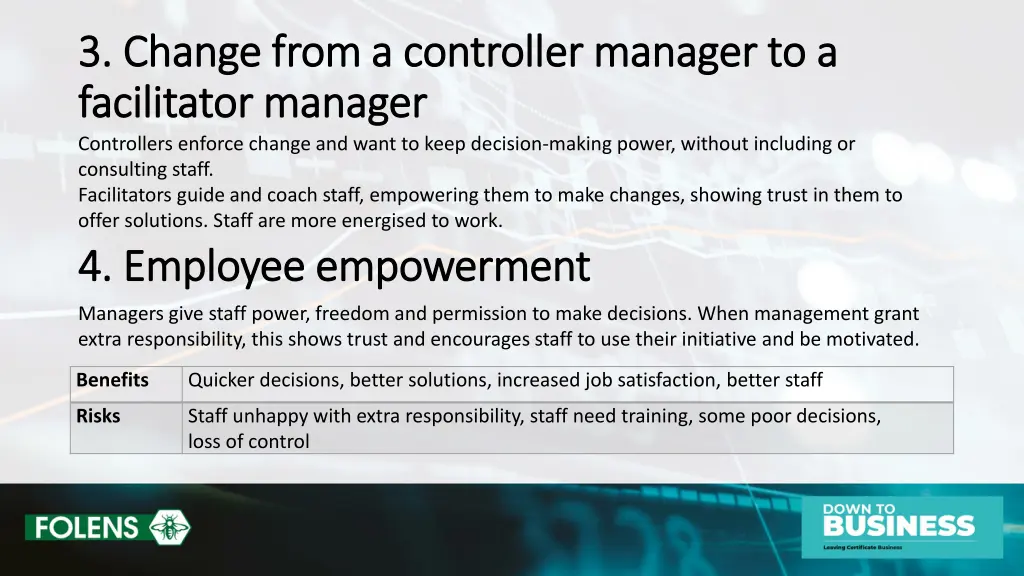 3. Change from a controller manager to a facilitator manager

Controllers enforce change and want to keep decision-making power, without including or consulting staff.
Facilitators guide and coach staff, empowering them to make changes, showing trust in them to offer solutions. Staff are more energised to work.

4. Employee empowerment

Managers give staff power, freedom and permission to make decisions. When management grant extra responsibility, this shows trust and encourages staff to use their initiative and be motivated.

| Benefits | Quicker decisions, better solutions, increased job satisfaction, better staff |
|---|---|
| Risks | Staff unhappy with extra responsibility, staff need training, some poor decisions, loss of control |

FOLENS

DOWN TO BUSINESS
Leaving Certificate Business